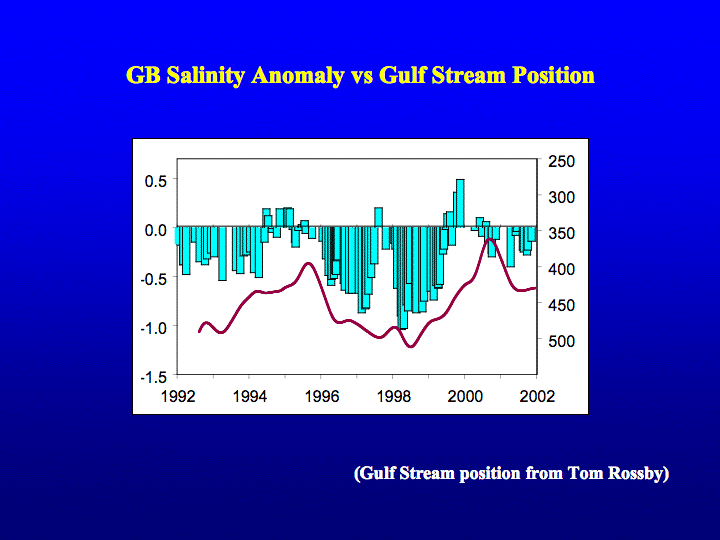 GB Salinity Anomaly vs Gulf Stream Position

0.5
0.0
-0.5
-1.0
-1.5

250
300
350
400
450
500

1992
1994
1996
1998
2000
2002

(Gulf Stream position from Tom Rossby)